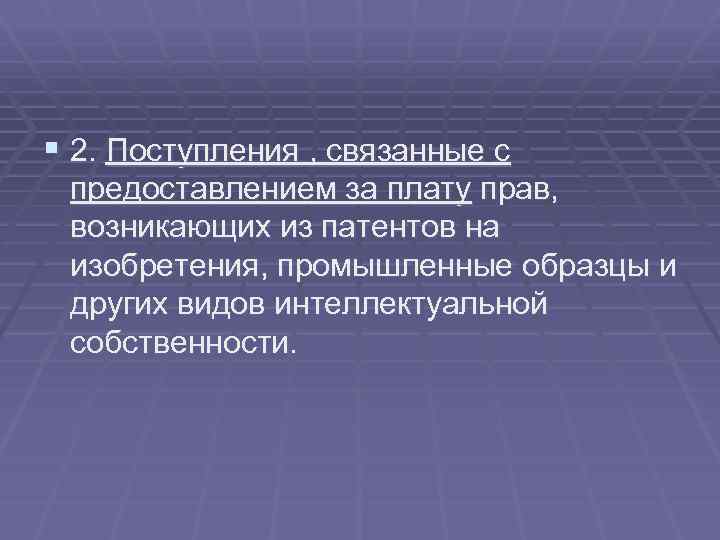 2. Поступления , связанные с предоставлением за плату прав, возникающих из патентов на изобретения, промышленные образцы и других видов интеллектуальной собственности.